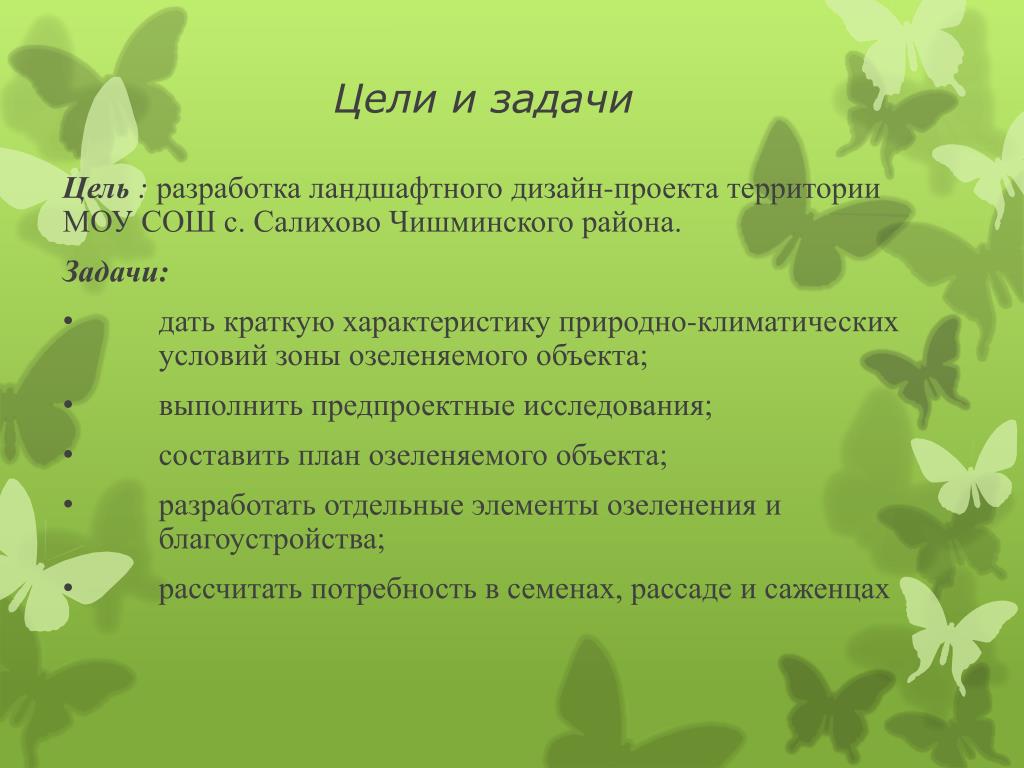 Цели и задачи

Цель : разработка ландшафтного дизайн-проекта территории МОУ СОШ с. Салихово Чишминского района.

Задачи:

• дать краткую характеристику природно-климатических условий зоны озеленяемого объекта;

• выполнить предпроектные исследования;

• составить план озеленяемого объекта;

• разработать отдельные элементы озеленения и благоустройства;

• рассчитать потребность в семенах, рассаде и саженцах